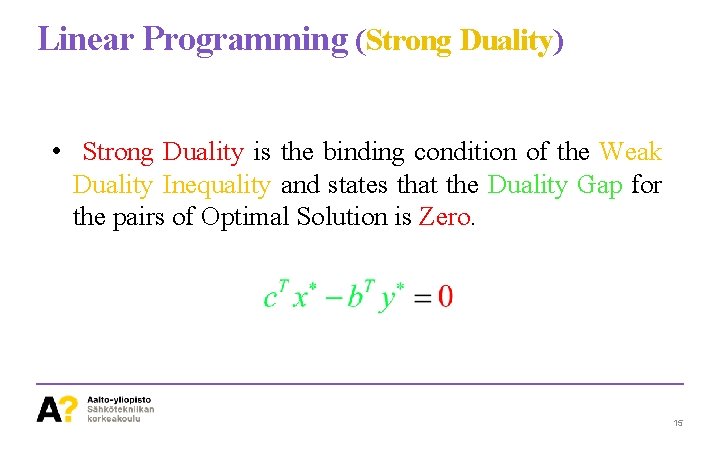 Linear Programming (Strong Duality)

• Strong Duality is the binding condition of the Weak Duality Inequality and states that the Duality Gap for the pairs of Optimal Solution is Zero.

$c^T x^* - b^T y^* = 0$

A? Aalto-yliopisto Sähkötekniikan korkeakoulu

15